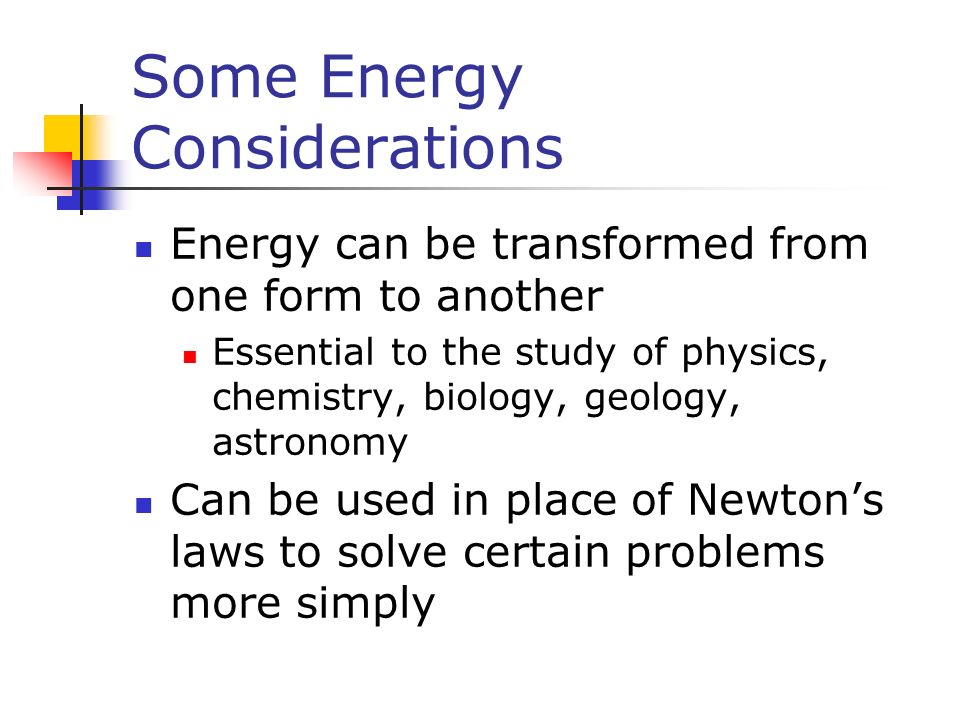 Some Energy Considerations

- Energy can be transformed from one form to another
  - Essential to the study of physics, chemistry, biology, geology, astronomy
- Can be used in place of Newton’s laws to solve certain problems more simply